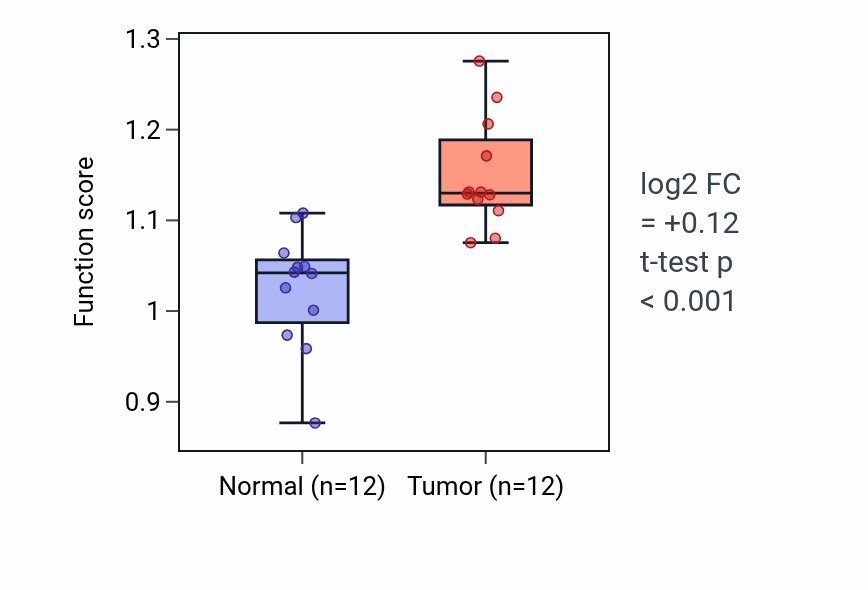 1.3
1.2
1.1
1
0.9
Function score
Normal (n=12)
Tumor (n=12)

log2 FC
= +0.12
t-test p
< 0.001